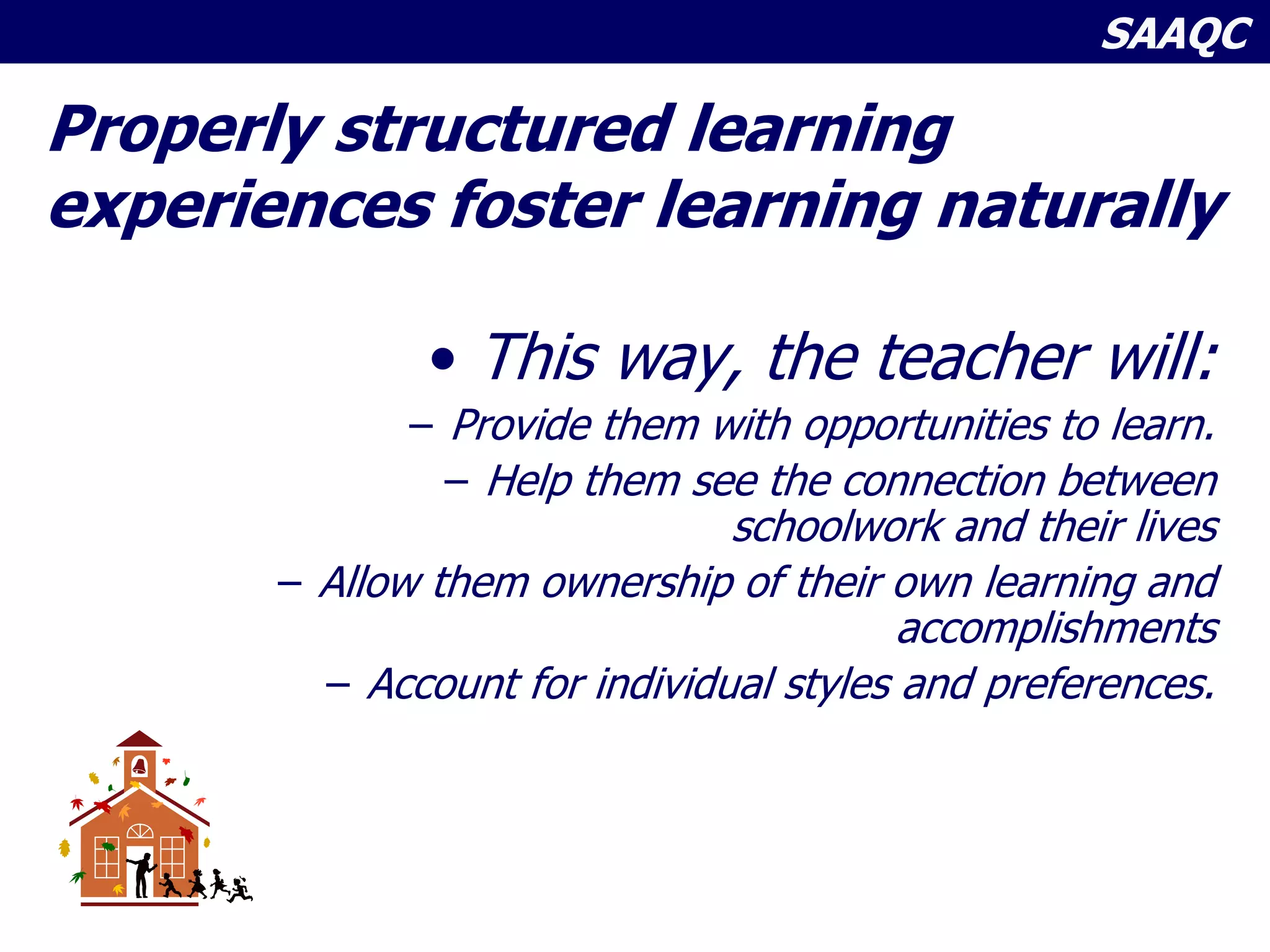 SAAQC

Properly structured learning experiences foster learning naturally

• This way, the teacher will:
– Provide them with opportunities to learn.
– Help them see the connection between schoolwork and their lives
– Allow them ownership of their own learning and accomplishments
– Account for individual styles and preferences.